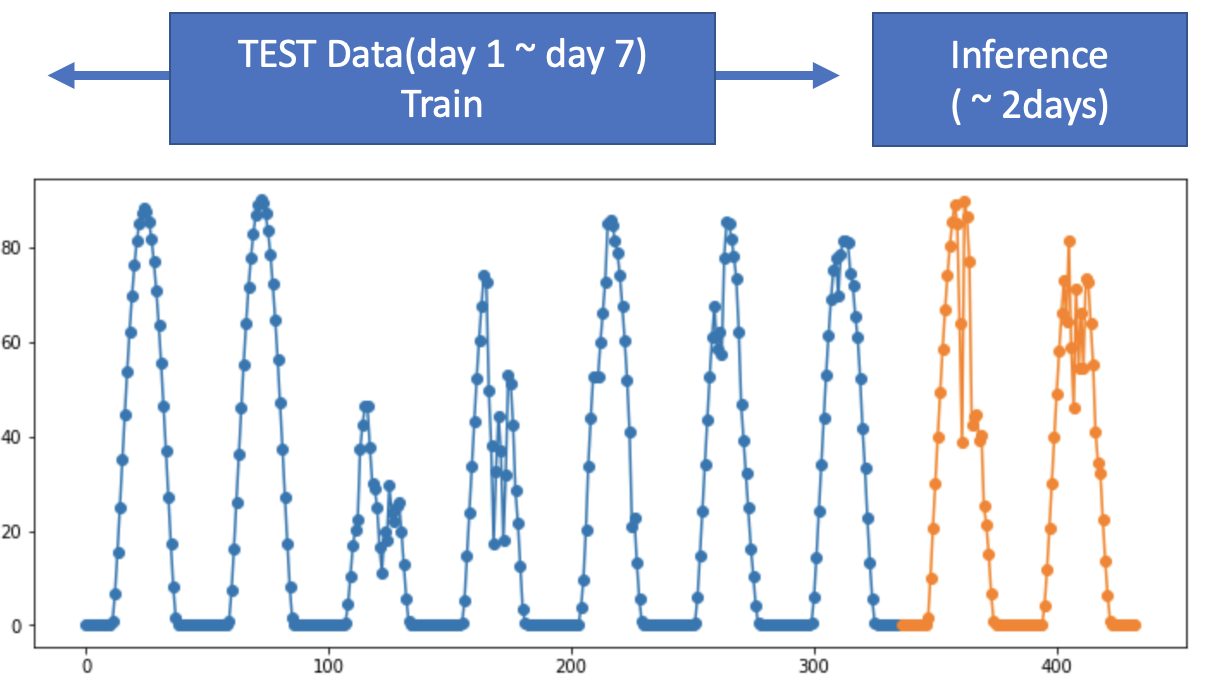 TEST Data(day 1 ~ day 7)
Train

Inference
( ~ 2days)

80
60
40
20
0

0
100
200
300
400